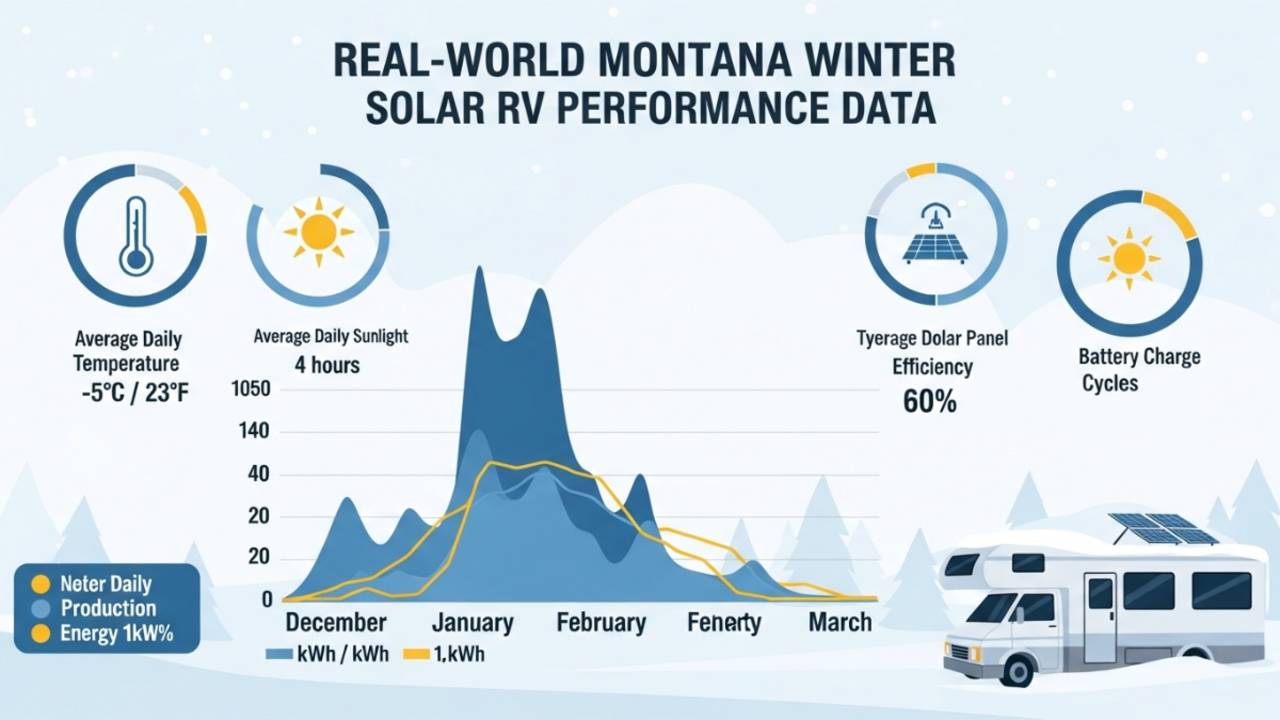 REAL-WORLD MONTANA WINTER SOLAR RV PERFORMANCE DATA

Average Daily Temperature
-5°C / 23°F

Average Daily Sunlight
4 hours

Tyerage Dolar Panel Efficiency
60%

Battery Charge Cycles

1050
140
40
20
20
0

December
January
February
Fenerty
March

kWh / kWh
1,kWh

Neter Daily
Production
Energy 1kW%